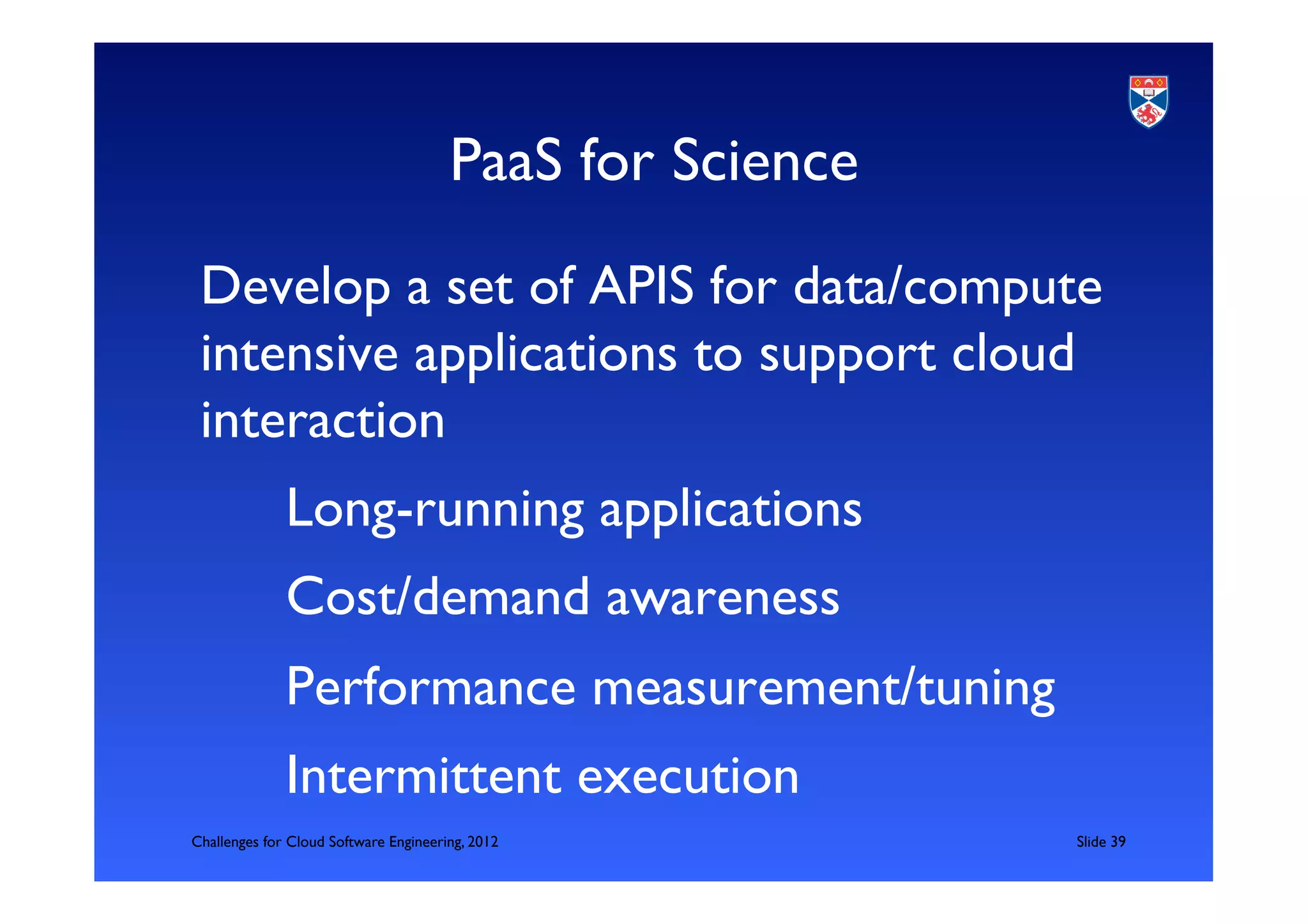 PaaS for Science

Develop a set of APIS for data/compute intensive applications to support cloud interaction

Long-running applications

Cost/demand awareness

Performance measurement/tuning

Intermittent execution

Challenges for Cloud Software Engineering, 2012

Slide 39